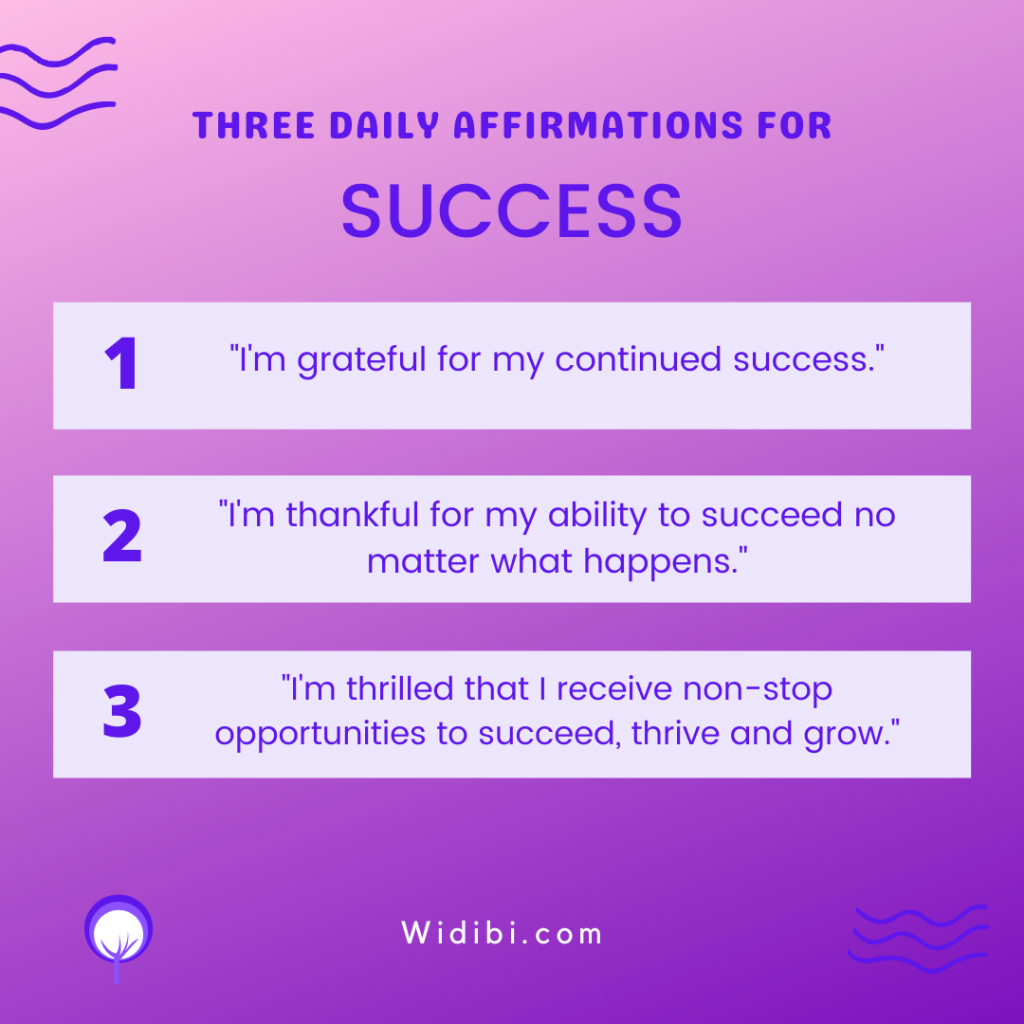 THREE DAILY AFFIRMATIONS FOR

SUCCESS

1 "I'm grateful for my continued success."

2 "I'm thankful for my ability to succeed no matter what happens."

3 "I'm thrilled that I receive non-stop opportunities to succeed, thrive and grow."

Widibi.com